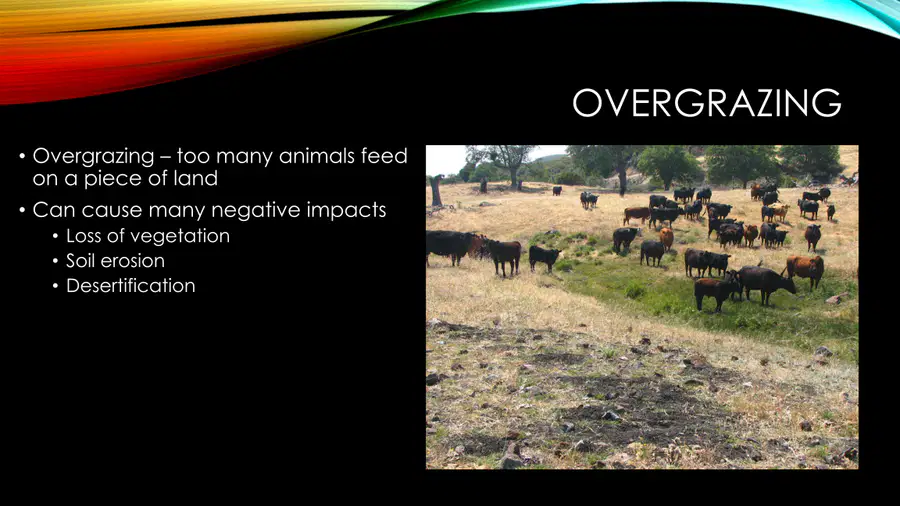 OVERGRAZING

• Overgrazing – too many animals feed on a piece of land
• Can cause many negative impacts
  • Loss of vegetation
  • Soil erosion
  • Desertification